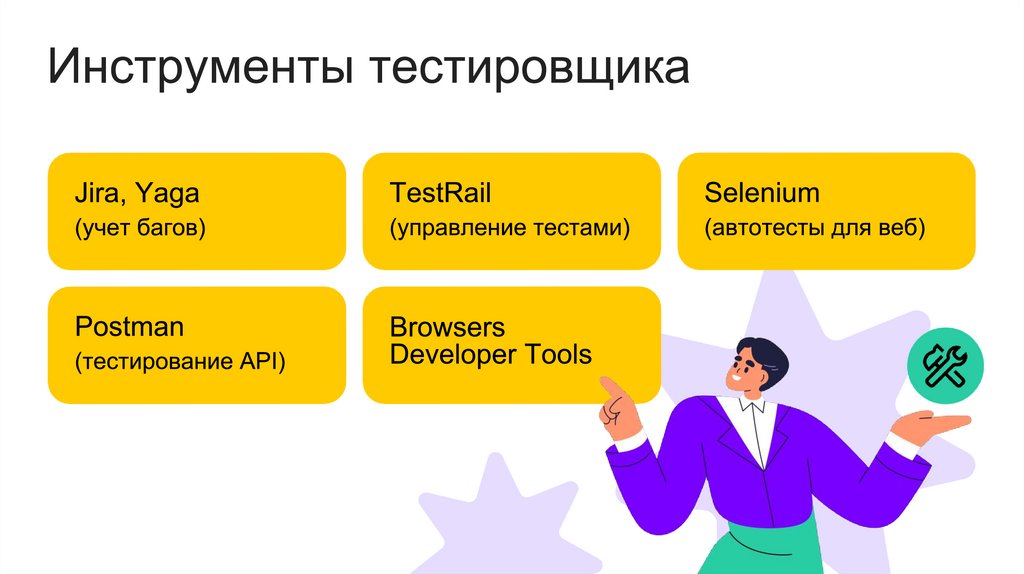 Инструменты тестировщика

Jira, Yaga
(учет багов)

TestRail
(управление тестами)

Selenium
(автотесты для веб)

Postman
(тестирование API)

Browsers
Developer Tools